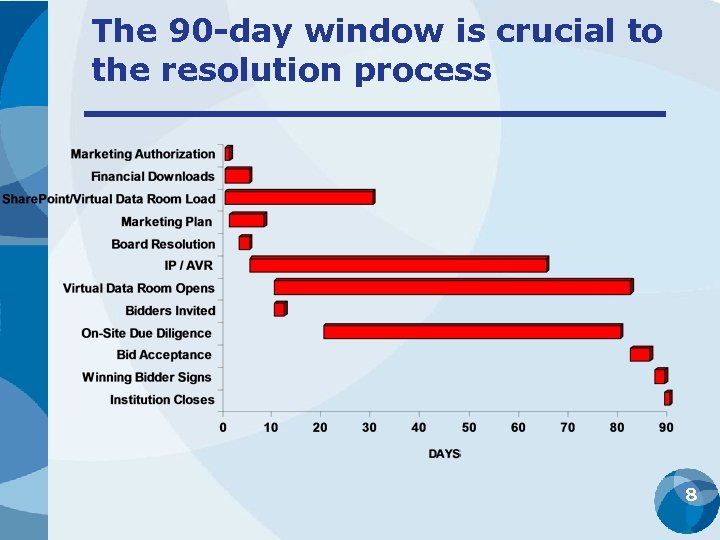 The 90-day window is crucial to the resolution process

Marketing Authorization
Financial Downloads
SharePoint/Virtual Data Room Load
Marketing Plan
Board Resolution
IP / AVR
Virtual Data Room Opens
Bidders Invited
On-Site Due Diligence
Bid Acceptance
Winning Bidder Signs
Institution Closes

0 10 20 30 40 50 60 70 80 90

DAYS

8